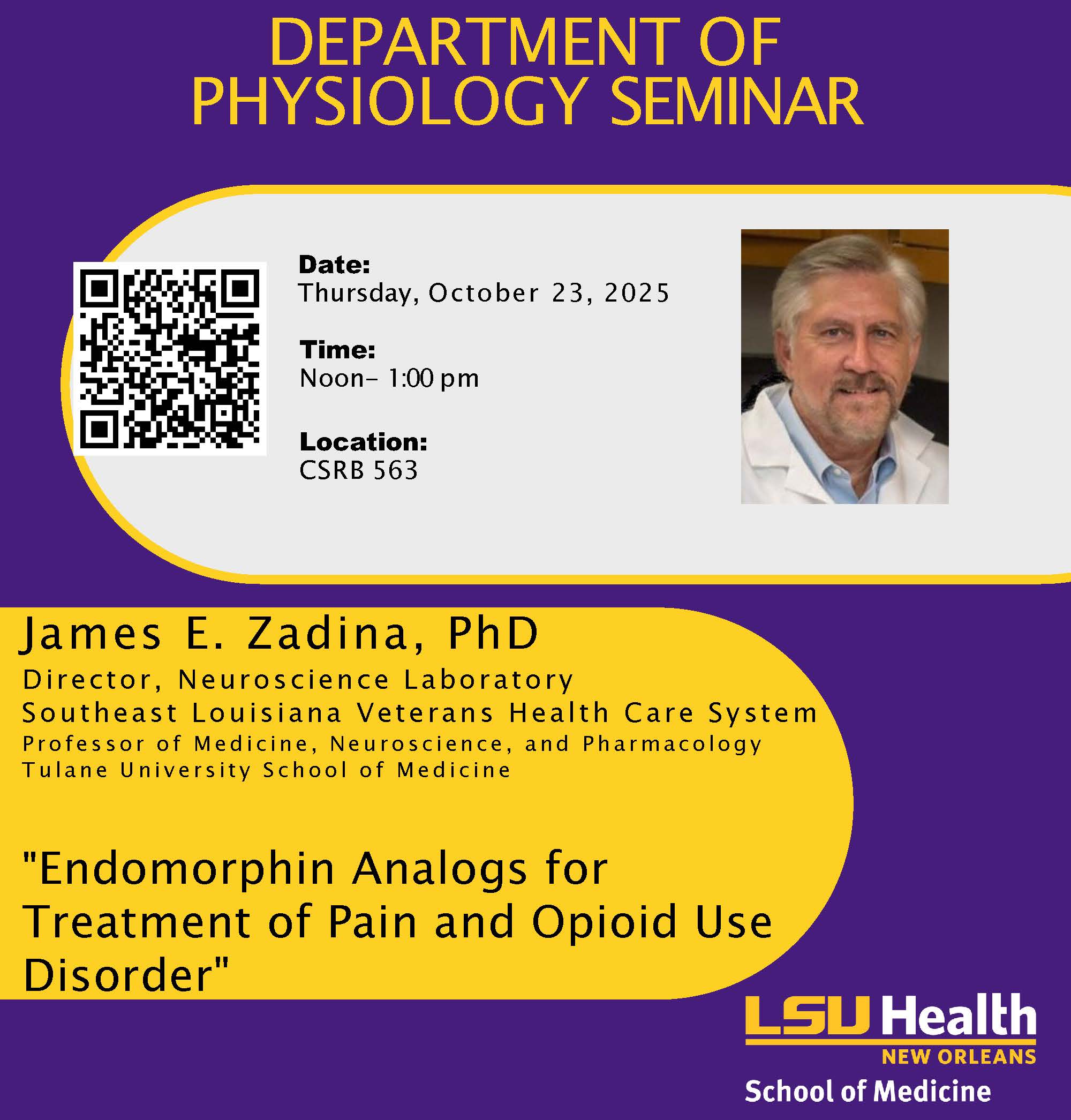 DEPARTMENT OF PHYSIOLOGY SEMINAR

Date:
Thursday, October 23, 2025

Time:
Noon– 1:00 pm

Location:
CSRB 563

James E. Zadina, PhD
Director, Neuroscience Laboratory
Southeast Louisiana Veterans Health Care System
Professor of Medicine, Neuroscience, and Pharmacology
Tulane University School of Medicine

"Endomorphin Analogs for Treatment of Pain and Opioid Use Disorder"

LSU Health
NEW ORLEANS
School of Medicine